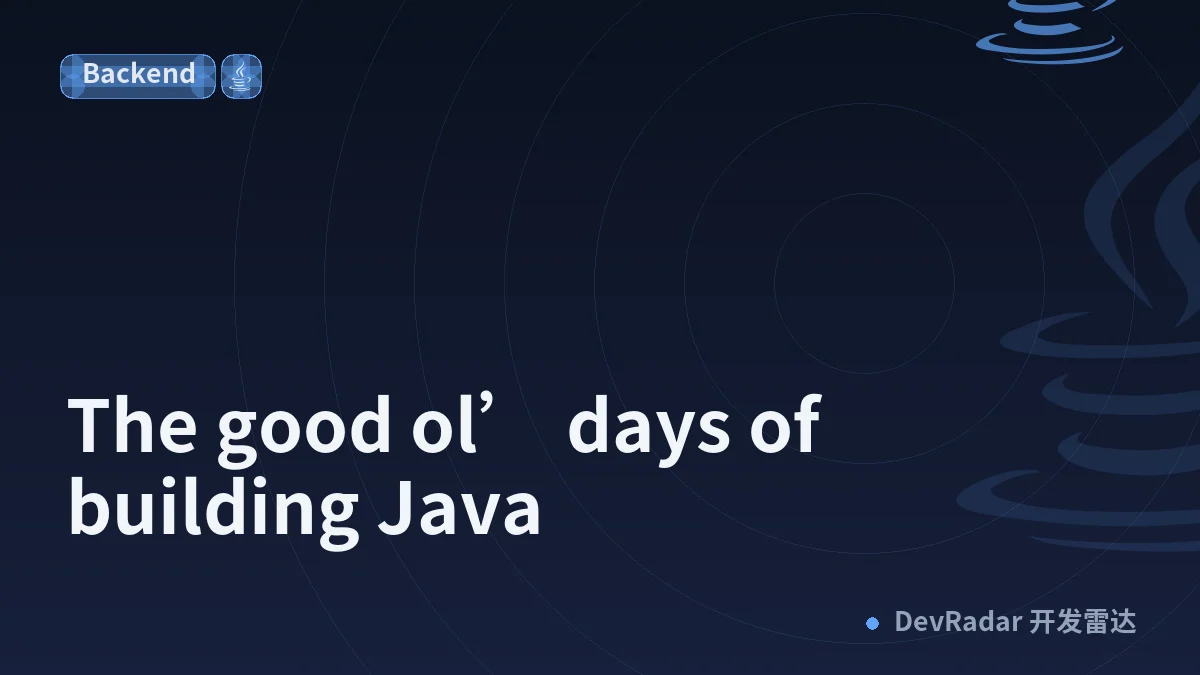 Backend

The good ol’ days of building Java

DevRadar 开发雷达